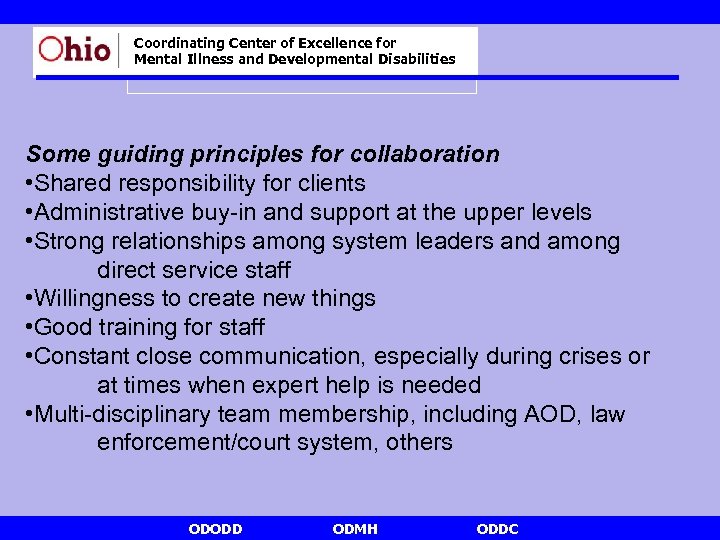 Ohio Coordinating Center of Excellence for Mental Illness and Developmental Disabilities

Some guiding principles for collaboration
•Shared responsibility for clients
•Administrative buy-in and support at the upper levels
•Strong relationships among system leaders and among direct service staff
•Willingness to create new things
•Good training for staff
•Constant close communication, especially during crises or at times when expert help is needed
•Multi-disciplinary team membership, including AOD, law enforcement/court system, others

ODODD ODMH ODDC